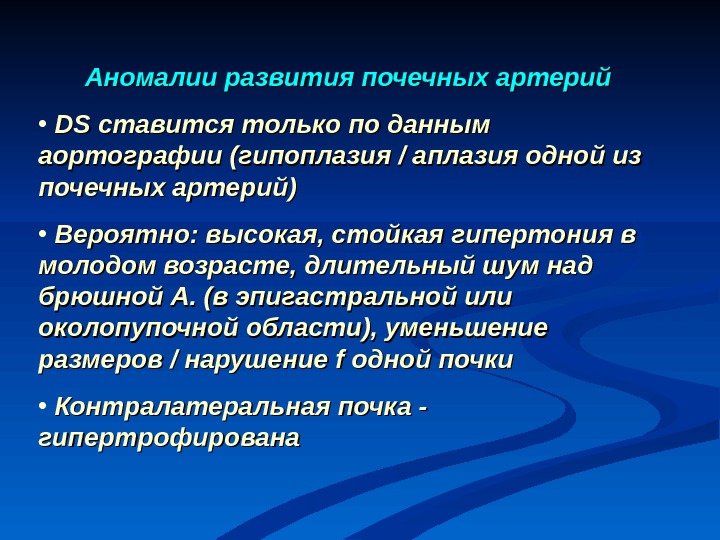 Аномалии развития почечных артерий

• DS ставится только по данным аортографии (гипоплазия / аплазия одной из почечных артерий)

• Вероятно: высокая, стойкая гипертония в молодом возрасте, длительный шум над брюшной А. (в эпигастральной или околопупочной области), уменьшение размеров / нарушение f одной почки

• Контралатеральная почка - гипертрофирована